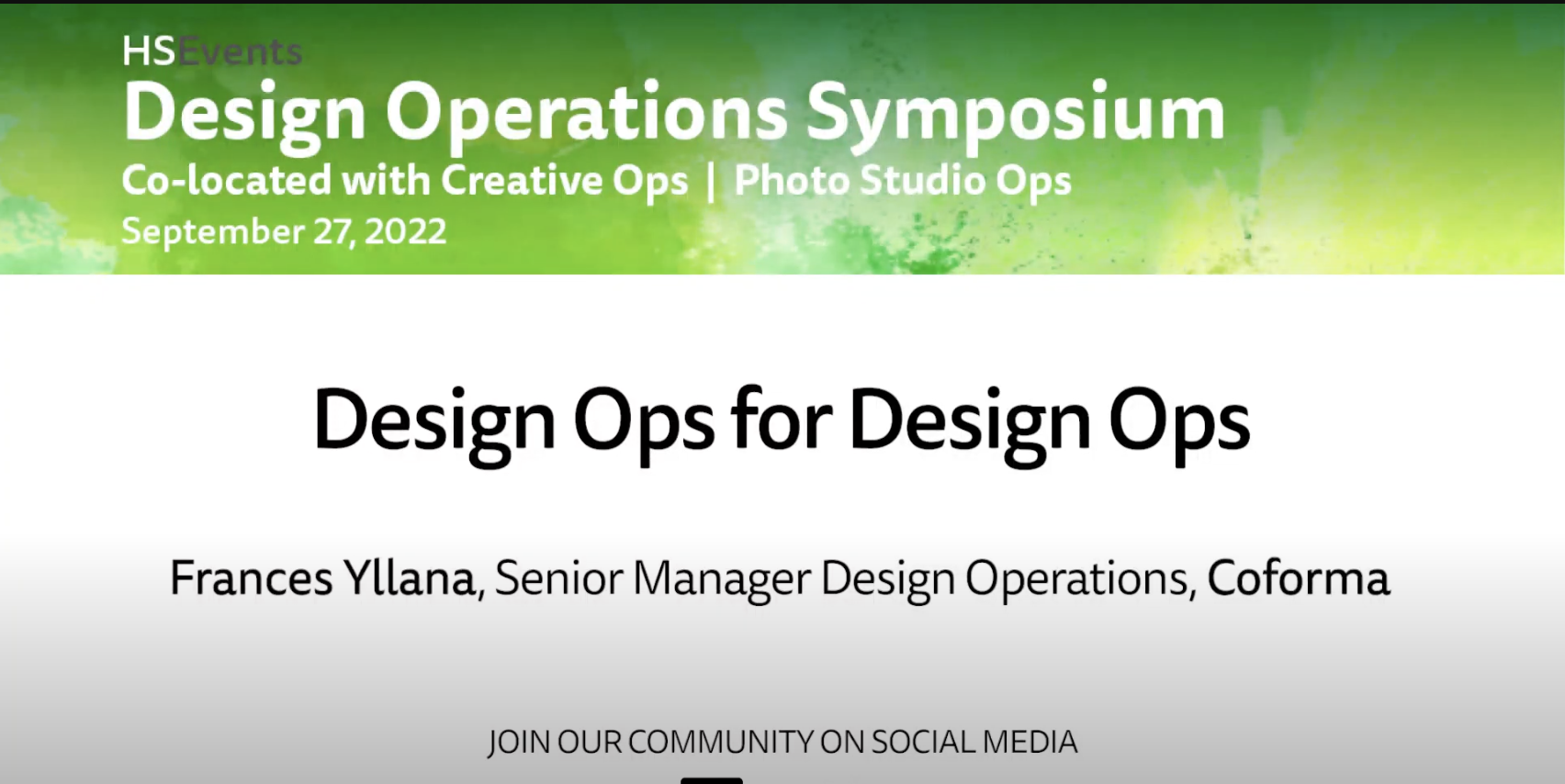 HSEvents
Design Operations Symposium
Co-located with Creative Ops | Photo Studio Ops
September 27, 2022

Design Ops for Design Ops

Frances Yllana, Senior Manager Design Operations, Coforma

JOIN OUR COMMUNITY ON SOCIAL MEDIA